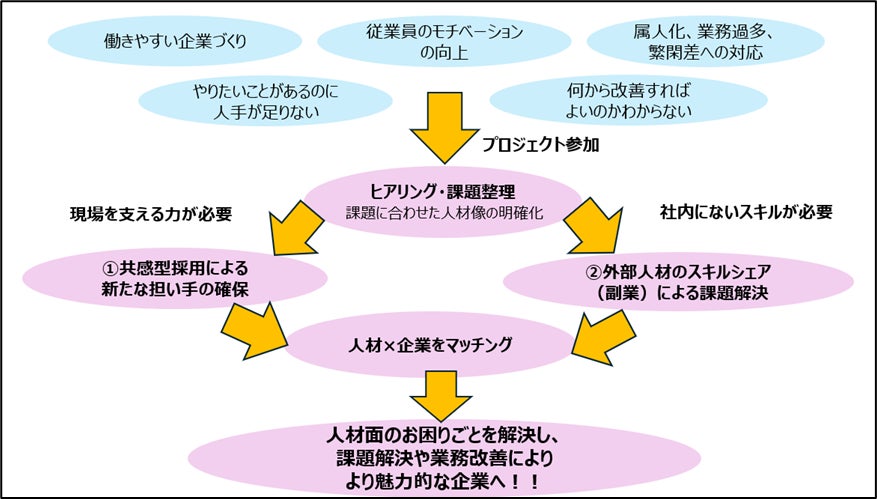 働きやすい企業づくり

従業員のモチベーションの向上

属人化、業務過多、繁閑差への対応

やりたいことがあるのに人手が足りない

何から改善すればよいのかわからない

プロジェクト参加

ヒアリング・課題整理
課題に合わせた人材像の明確化

現場を支える力が必要

社内にないスキルが必要

①共感型採用による新たな担い手の確保

②外部人材のスキルシェア（副業）による課題解決

人材×企業をマッチング

人材面のお困りごとを解決し、課題解決や業務改善によりより魅力的な企業へ！！